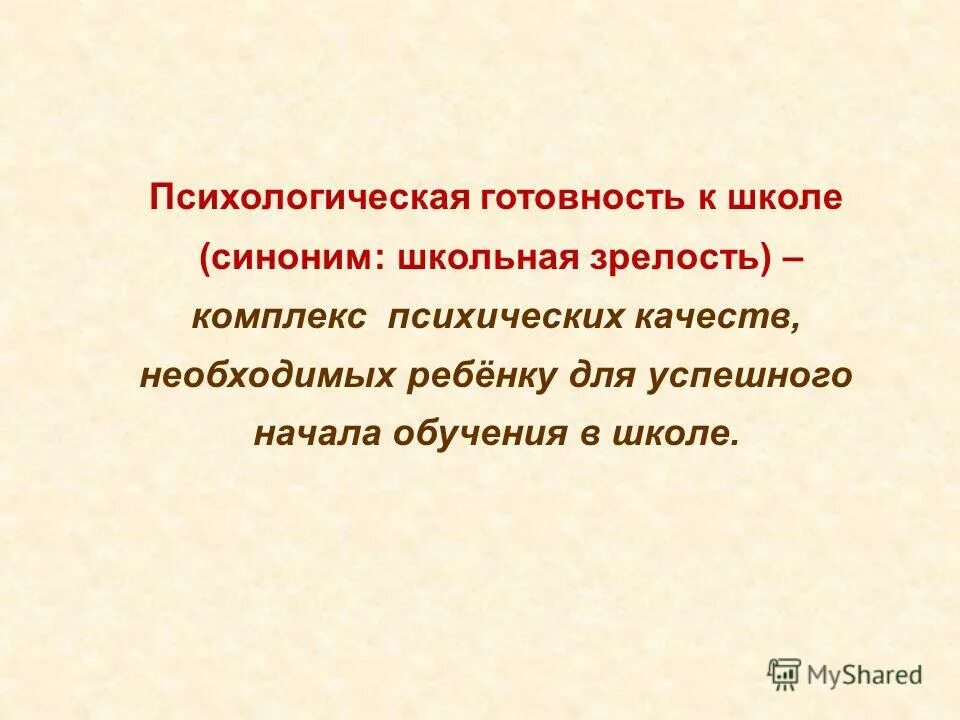 Психологическая готовность к школе (синоним: школьная зрелость) – комплекс психических качеств, необходимых ребёнку для успешного начала обучения в школе.

MyShared